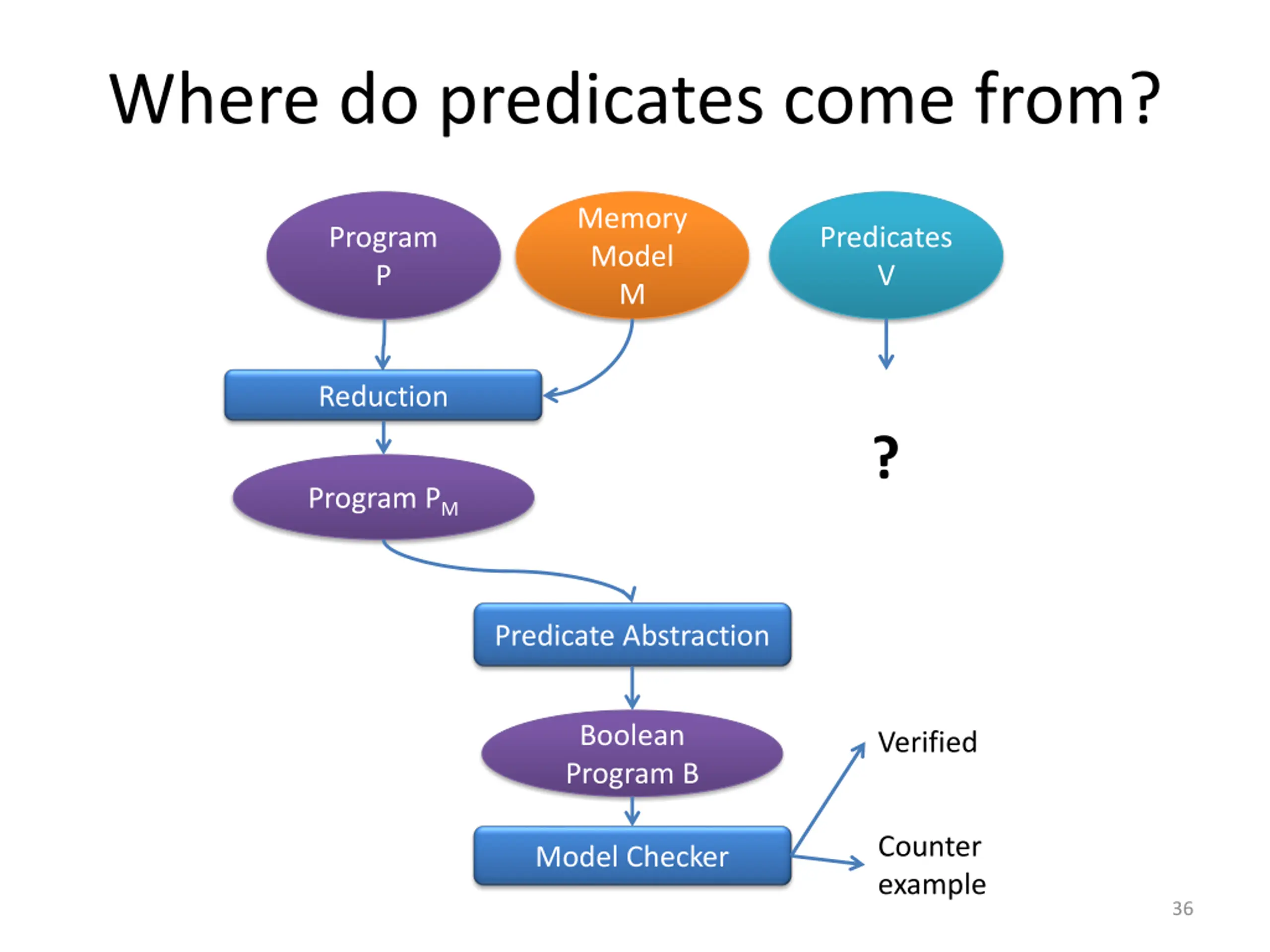 Where do predicates come from?

Program
P

Memory
Model
M

Predicates
V

Reduction

?

Program $P_M$

Predicate Abstraction

Boolean
Program B

Model Checker

Verified

Counter
example

36